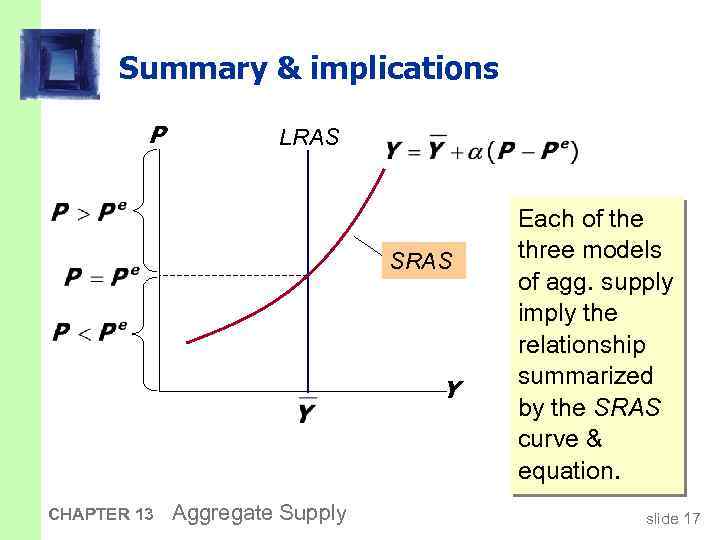 Summary & implications

$P$

LRAS

$Y = \overline{Y} + \alpha(P - P^e)$

$P > P^e$

$P = P^e$

$P < P^e$

SRAS

$Y$

$\overline{Y}$

Each of the three models of agg. supply imply the relationship summarized by the SRAS curve & equation.

CHAPTER 13 Aggregate Supply

slide 17